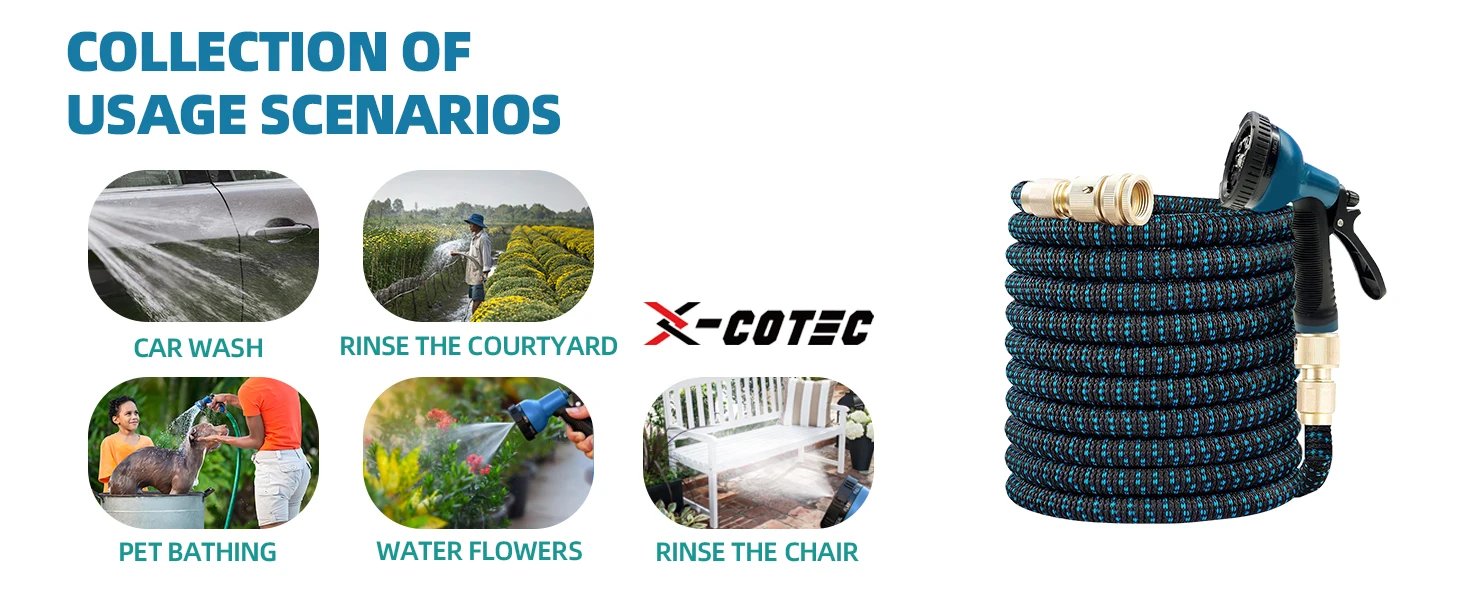 COLLECTION OF USAGE SCENARIOS

CAR WASH

RINSE THE COURTYARD

X-COTEC

PET BATHING

WATER FLOWERS

RINSE THE CHAIR